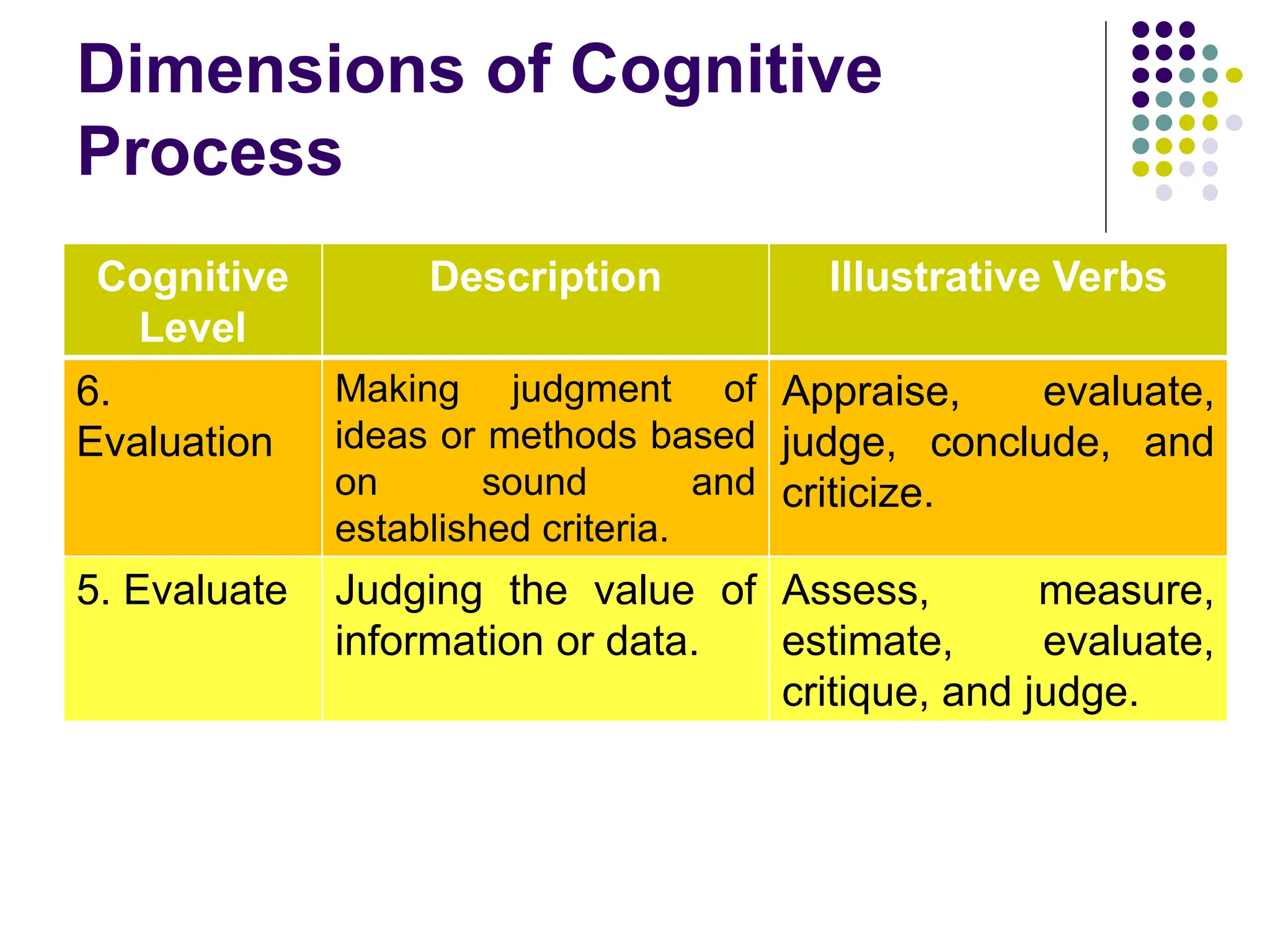 Dimensions of Cognitive Process

| Cognitive Level | Description | Illustrative Verbs |
|---|---|---|
| 6. Evaluation | Making judgment of ideas or methods based on sound and established criteria. | Appraise, evaluate, judge, conclude, and criticize. |
| 5. Evaluate | Judging the value of information or data. | Assess, measure, estimate, evaluate, critique, and judge. |